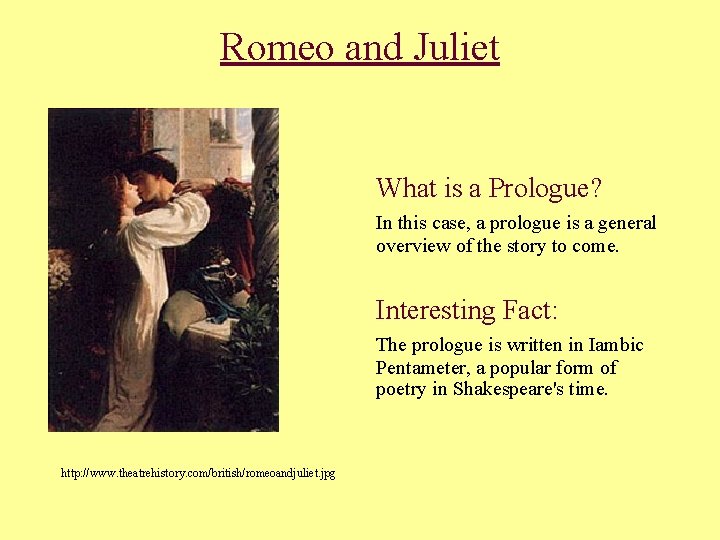 Romeo and Juliet

What is a Prologue?

In this case, a prologue is a general overview of the story to come.

Interesting Fact:

The prologue is written in Iambic Pentameter, a popular form of poetry in Shakespeare's time.

http://www.theatrehistory.com/british/romeoandjuliet.jpg